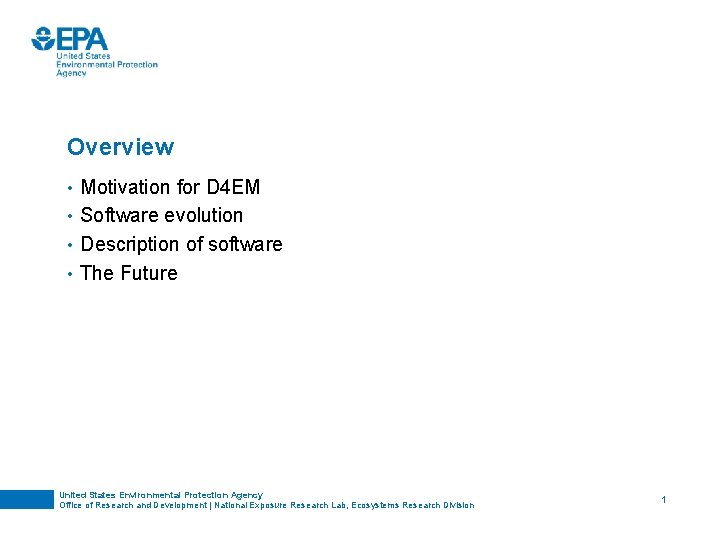 EPA
United States
Environmental Protection
Agency

Overview

• Motivation for D4EM
• Software evolution
• Description of software
• The Future

United States Environmental Protection Agency
Office of Research and Development | National Exposure Research Lab, Ecosystems Research Division

1